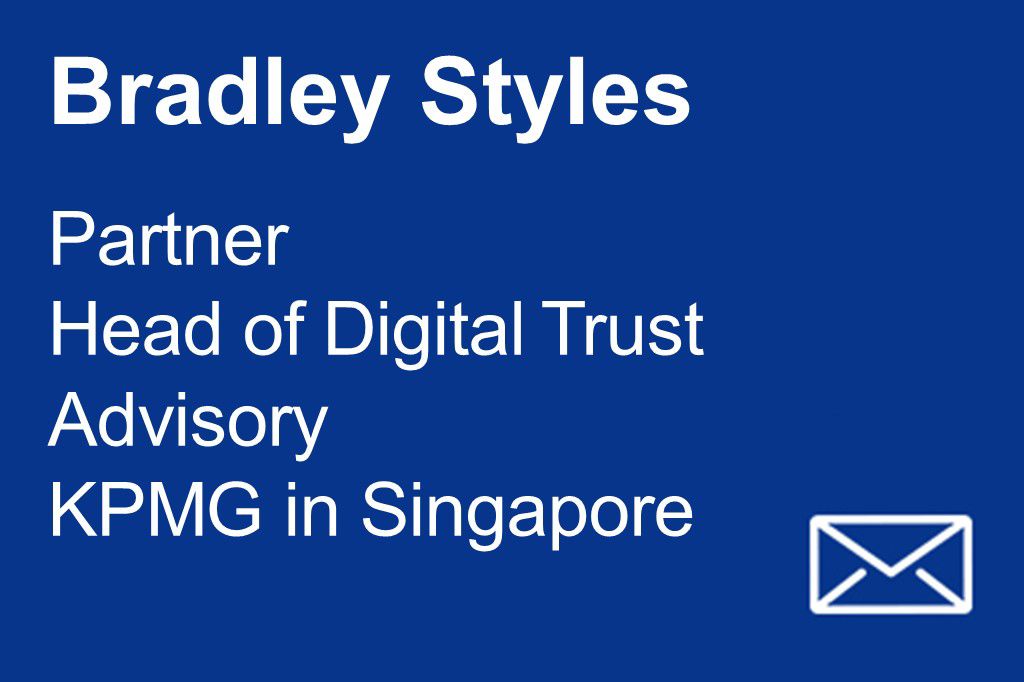 Bradley Styles

Partner
Head of Digital Trust
Advisory
KPMG in Singapore